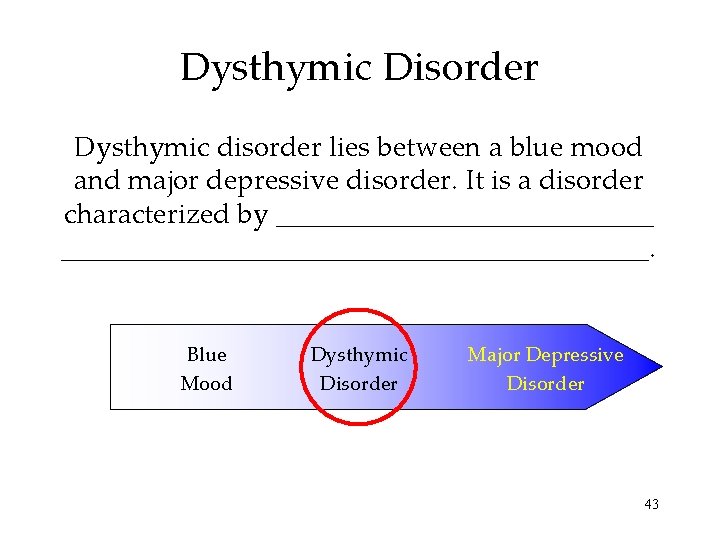 Dysthymic Disorder

Dysthymic disorder lies between a blue mood and major depressive disorder. It is a disorder characterized by ______________________________ ______________________________________________.

Blue Mood

Dysthymic Disorder

Major Depressive Disorder

43